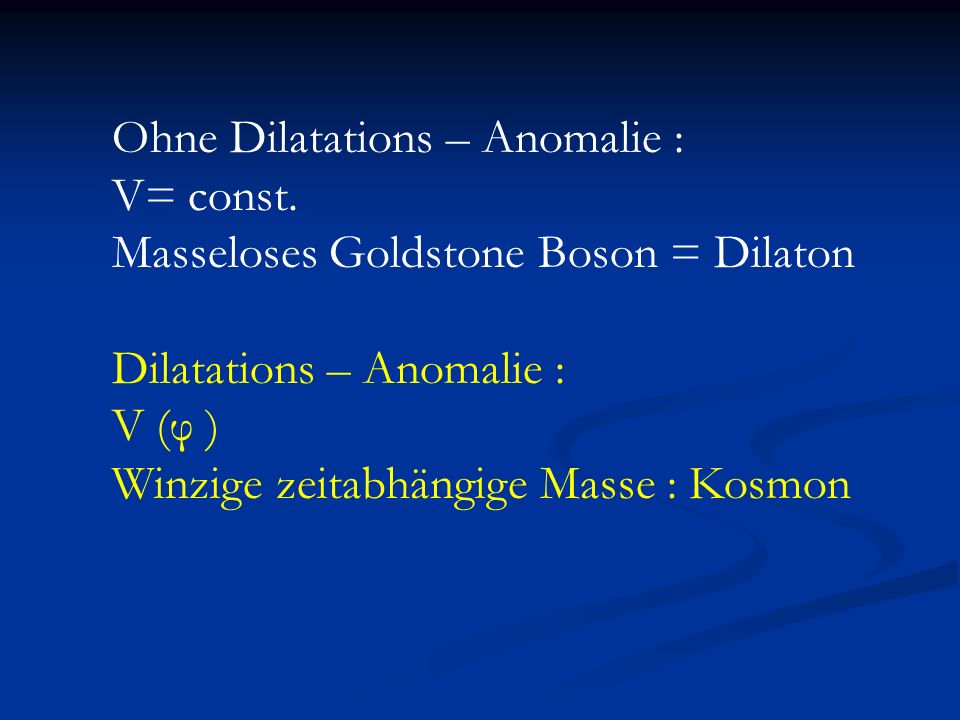 Ohne Dilatations – Anomalie :
V= const.
Masseloses Goldstone Boson = Dilaton

Dilatations – Anomalie :
V (φ )
Winzige zeitabhängige Masse : Kosmon